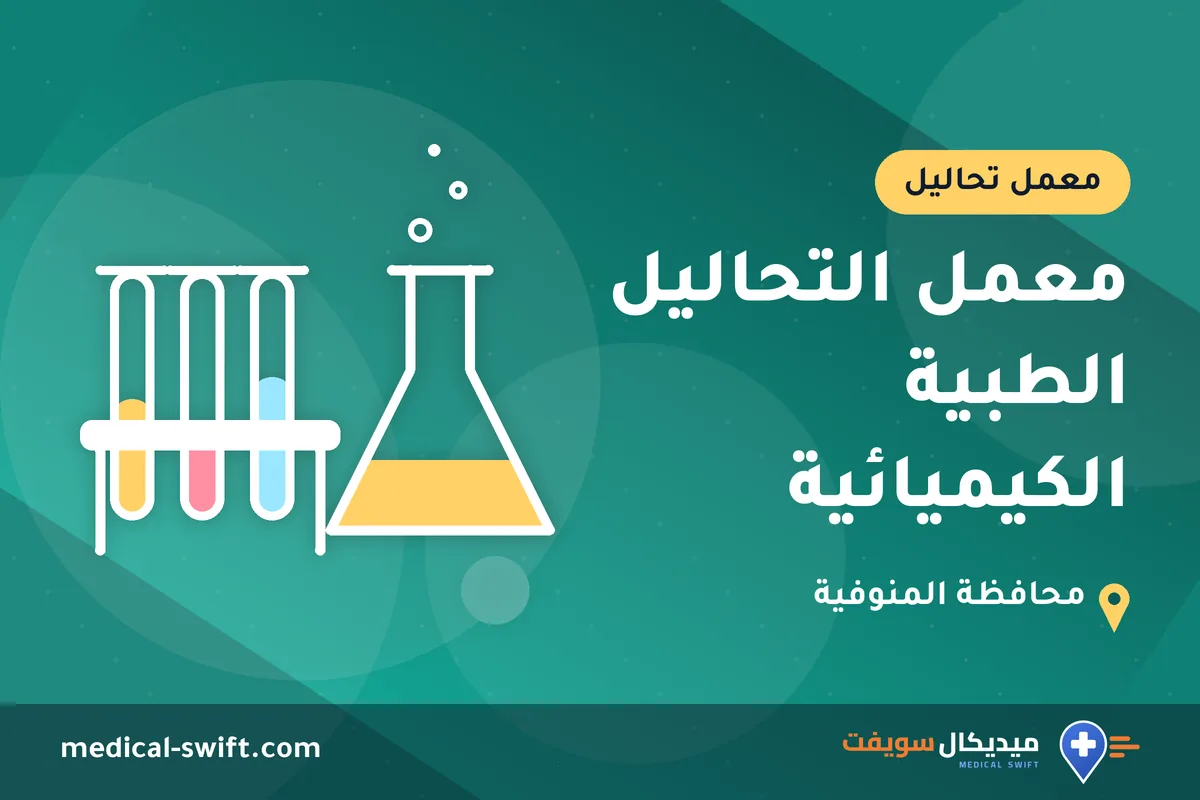 معمل تحاليل

معمل التحاليل الطبية الكيميائية

محافظة المنوفية

ميديكال سويفت
MEDICAL SWIFT

medical-swift.com